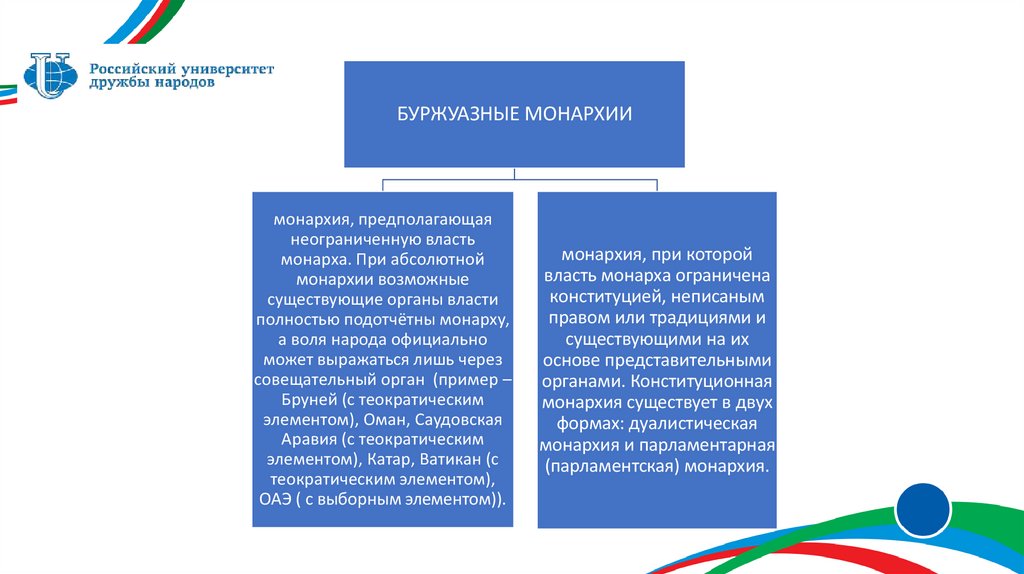 Российский университет дружбы народов

БУРЖУАЗНЫЕ МОНАРХИИ

монархия, предполагающая неограниченную власть монарха. При абсолютной монархии возможные существующие органы власти полностью подотчётны монарху, а воля народа официально может выражаться лишь через совещательный орган (пример – Бруней (с теократическим элементом), Оман, Саудовская Аравия (с теократическим элементом), Катар, Ватикан (с теократическим элементом), ОАЭ ( с выборным элементом)).

монархия, при которой власть монарха ограничена конституцией, неписаным правом или традициями и существующими на их основе представительными органами. Конституционная монархия существует в двух формах: дуалистическая монархия и парламентарная (парламентская) монархия.